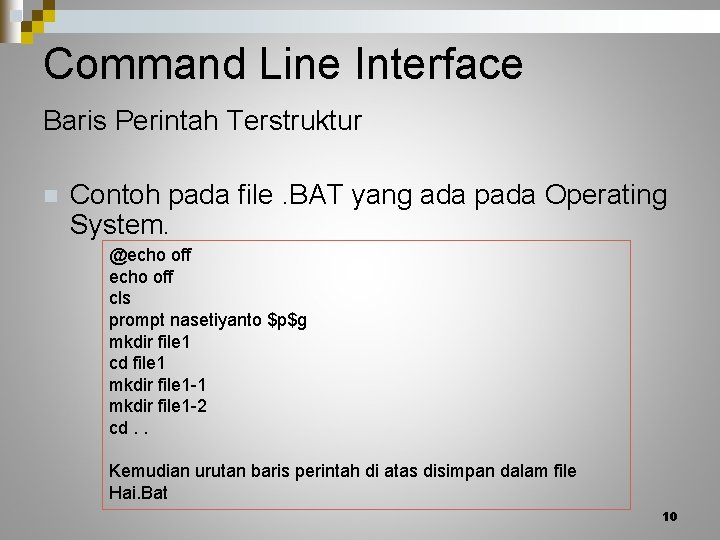 Command Line Interface

Baris Perintah Terstruktur

Contoh pada file .BAT yang ada pada Operating System.

@echo off
echo off
cls
prompt nasetiyanto \$p\$g
mkdir file1
cd file1
mkdir file1-1
mkdir file1-2
cd . .

Kemudian urutan baris perintah di atas disimpan dalam file Hai.Bat

10